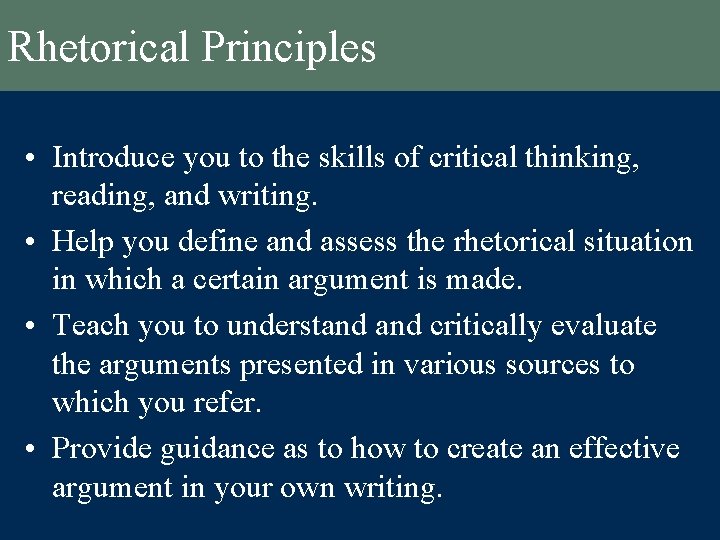 Rhetorical Principles

• Introduce you to the skills of critical thinking, reading, and writing.
• Help you define and assess the rhetorical situation in which a certain argument is made.
• Teach you to understand and critically evaluate the arguments presented in various sources to which you refer.
• Provide guidance as to how to create an effective argument in your own writing.